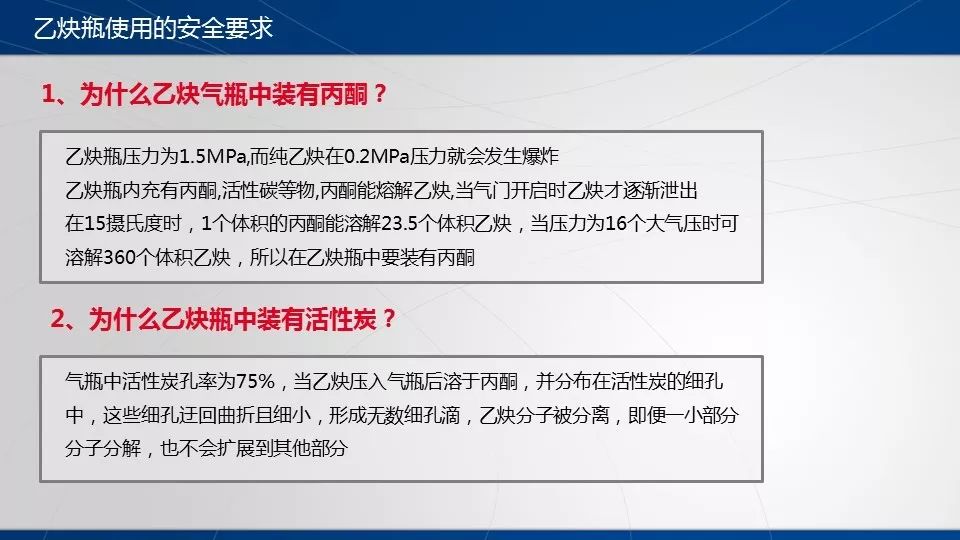 乙炔瓶使用的安全要求

1、为什么乙炔气瓶中装有丙酮？

乙炔瓶压力为1.5MPa,而纯乙炔在0.2MPa压力就会发生爆炸
乙炔瓶内充有丙酮,活性碳等物,丙酮能熔解乙炔,当气门开启时乙炔才逐渐泄出
在15摄氏度时，1个体积的丙酮能溶解23.5个体积乙炔，当压力为16个大气压时可溶解360个体积乙炔，所以在乙炔瓶中要装有丙酮

2、为什么乙炔瓶中装有活性炭？

气瓶中活性炭孔率为75%，当乙炔压入气瓶后溶于丙酮，并分布在活性炭的细孔中，这些细孔迂回曲折且细小，形成无数细孔滴，乙炔分子被分离，即便一小部分分子分解，也不会扩展到其他部分